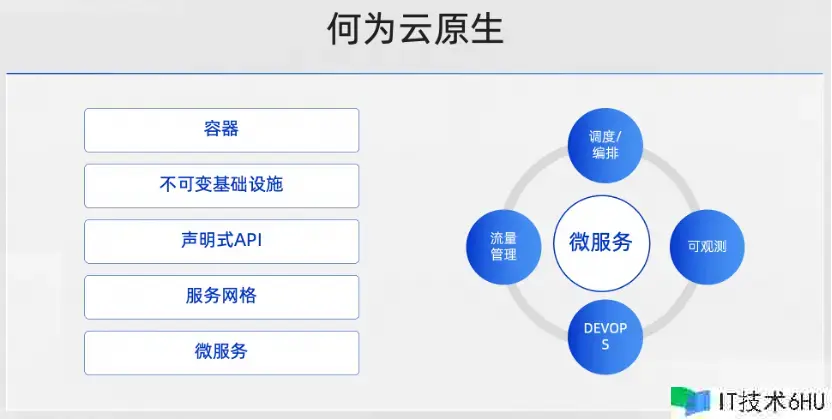 何为云原生

容器

不可变基础设施

声明式API

服务网格

微服务

调度/编排

流量管理

微服务

可观测

DEVOPS

IT技术6HU